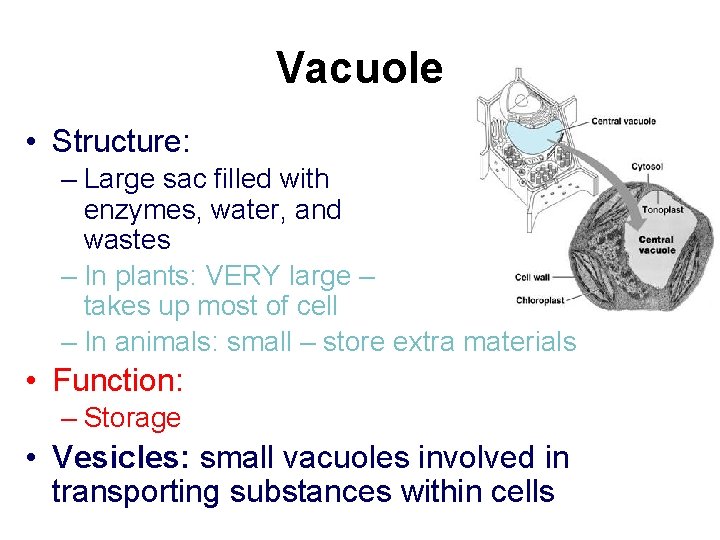 Vacuole

• Structure:
– Large sac filled with enzymes, water, and wastes
– In plants: VERY large – takes up most of cell
– In animals: small – store extra materials
• Function:
– Storage
• Vesicles: small vacuoles involved in transporting substances within cells

Central vacuole
Cytosol
Tonoplast
Central vacuole
Cell wall
Chloroplast